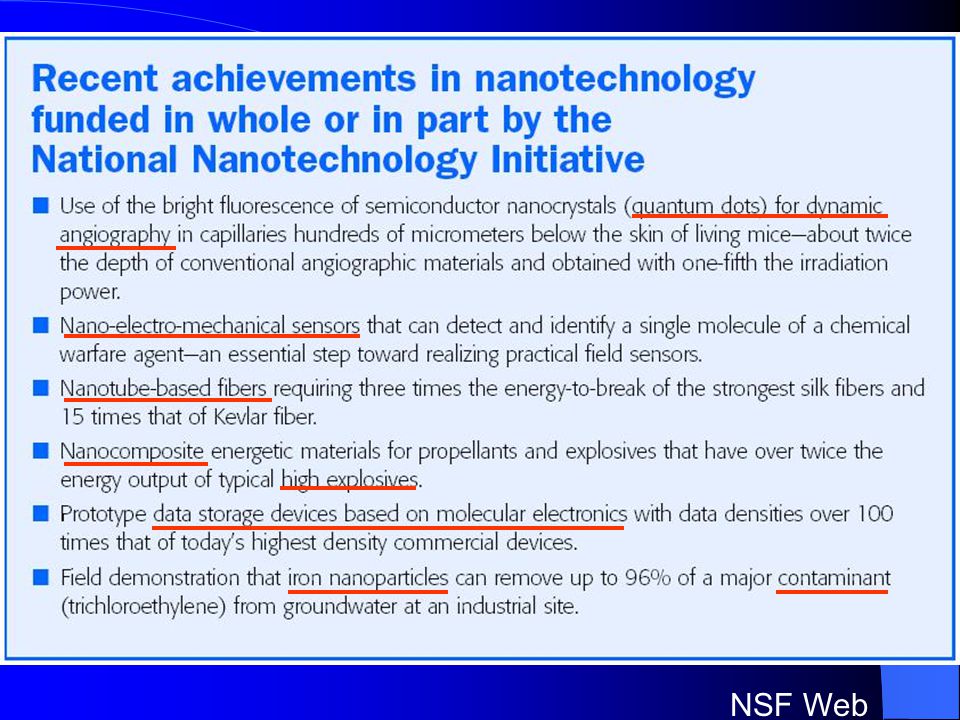 Recent achievements in nanotechnology funded in whole or in part by the National Nanotechnology Initiative

■ Use of the bright fluorescence of semiconductor nanocrystals (quantum dots) for dynamic angiography in capillaries hundreds of micrometers below the skin of living mice—about twice the depth of conventional angiographic materials and obtained with one-fifth the irradiation power.

■ Nano-electro-mechanical sensors that can detect and identify a single molecule of a chemical warfare agent—an essential step toward realizing practical field sensors.

■ Nanotube-based fibers requiring three times the energy-to-break of the strongest silk fibers and 15 times that of Kevlar fiber.

■ Nanocomposite energetic materials for propellants and explosives that have over twice the energy output of typical high explosives.

■ Prototype data storage devices based on molecular electronics with data densities over 100 times that of today's highest density commercial devices.

■ Field demonstration that iron nanoparticles can remove up to 96% of a major contaminant (trichloroethylene) from groundwater at an industrial site.

NSF Web